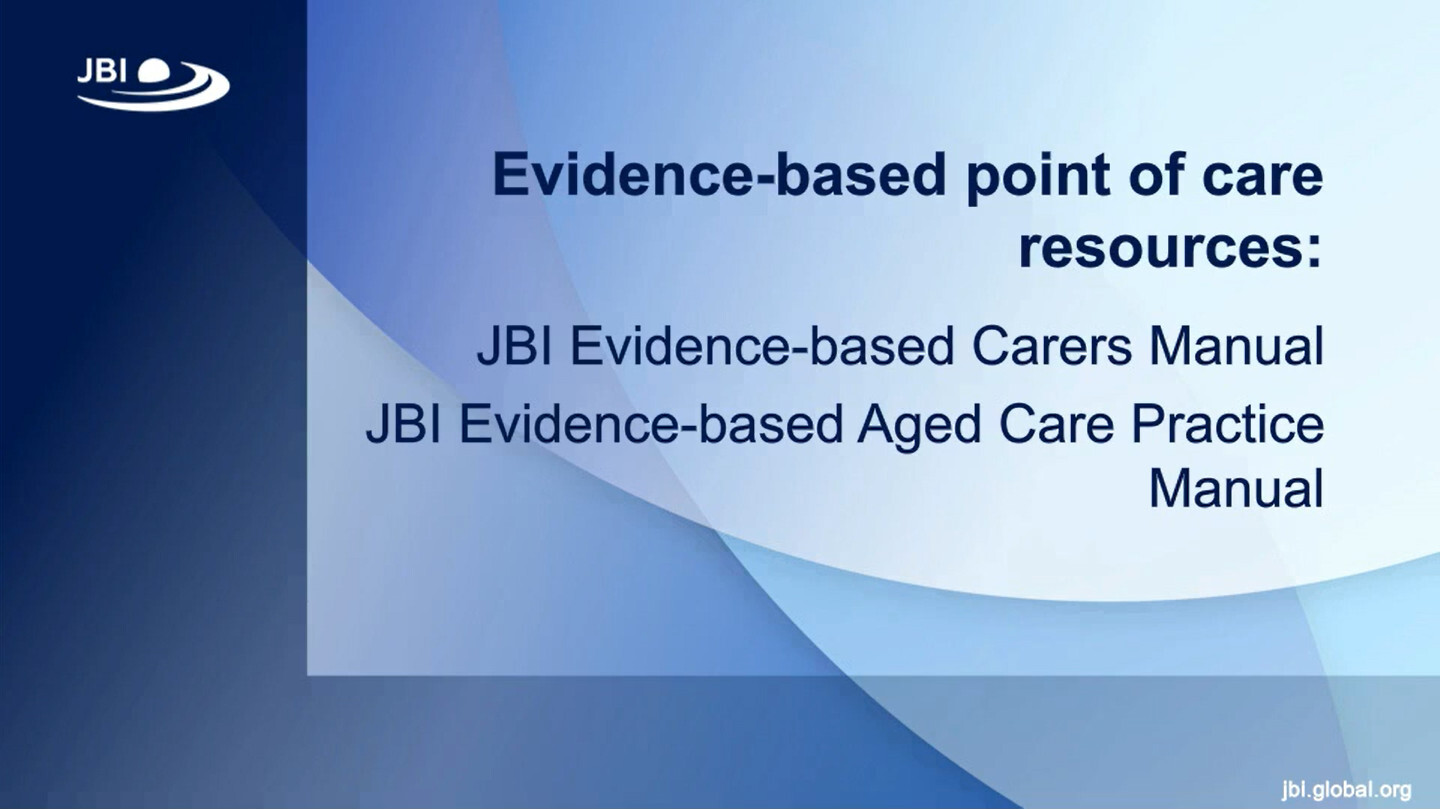 JBI

Evidence-based point of care resources:

JBI Evidence-based Carers Manual

JBI Evidence-based Aged Care Practice Manual

jbi.global.org